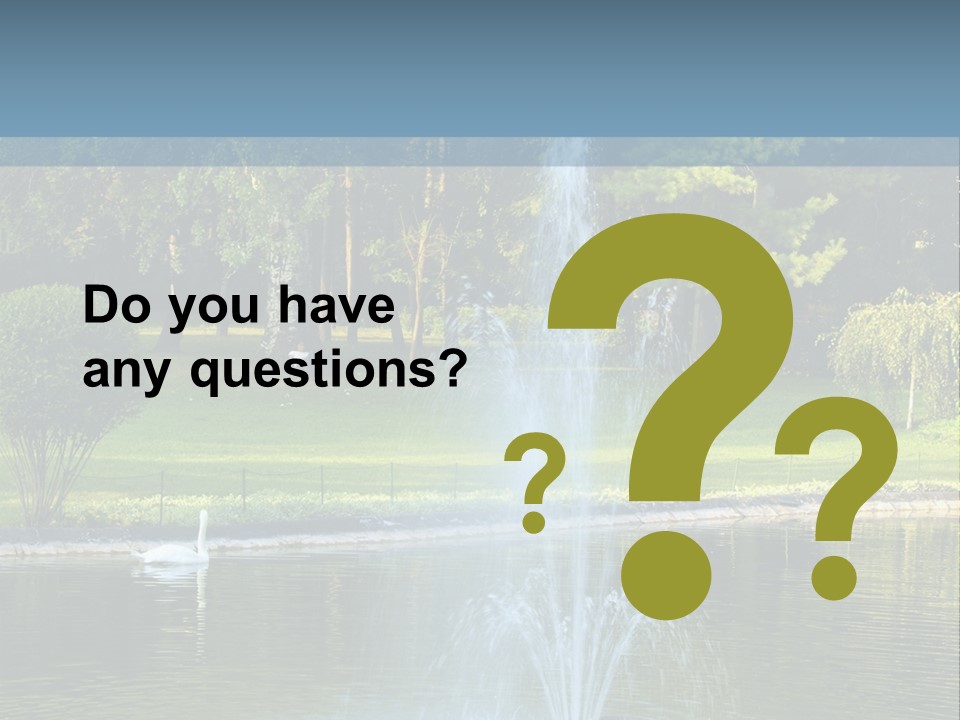 Do you have any questions?

?
?
?